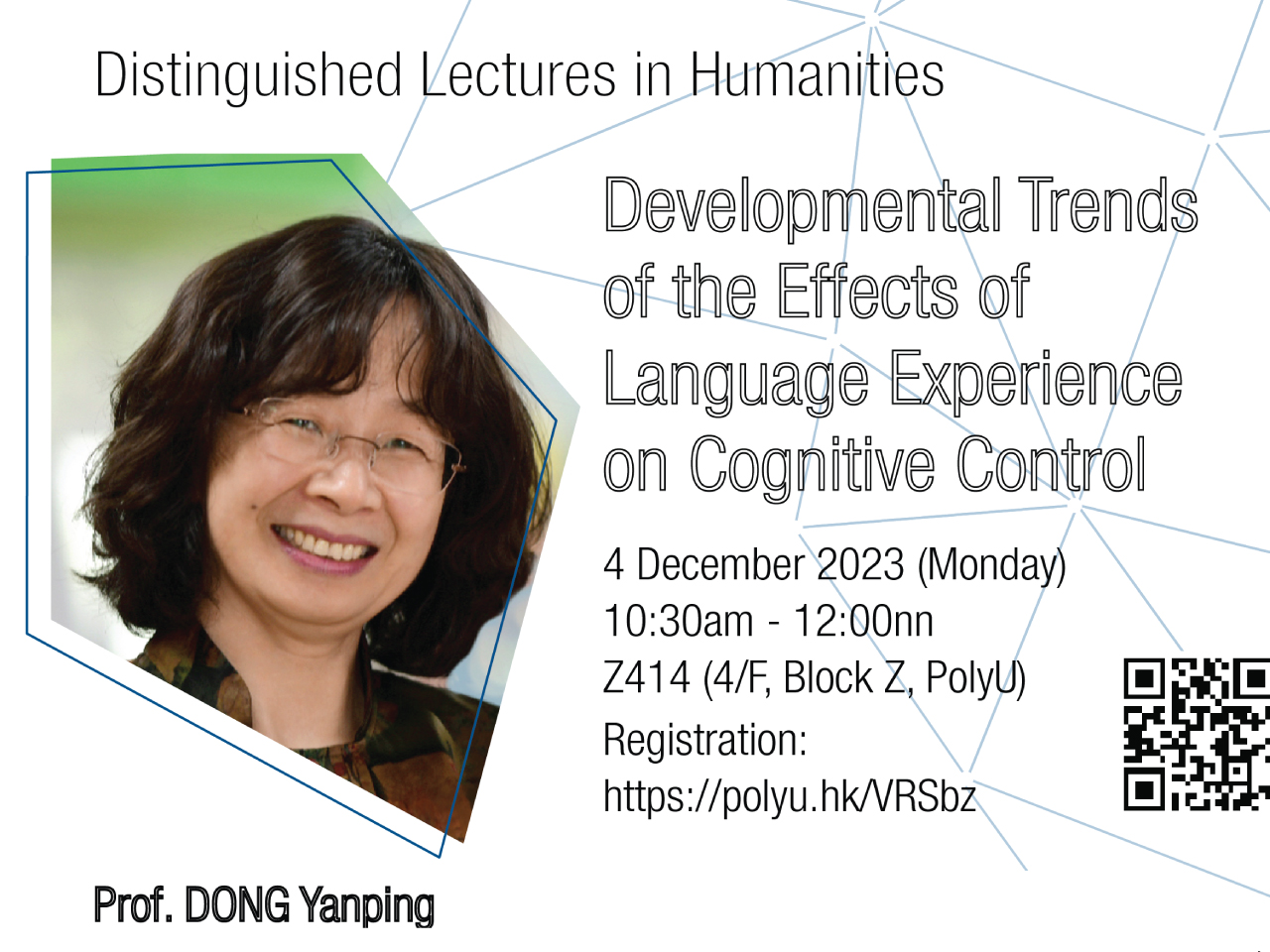 Distinguished Lectures in Humanities

Developmental Trends of the Effects of Language Experience on Cognitive Control

4 December 2023 (Monday)
10:30am - 12:00nn
Z414 (4/F, Block Z, PolyU)
Registration:
https://polyu.hk/VRSbz

Prof. DONG Yanping